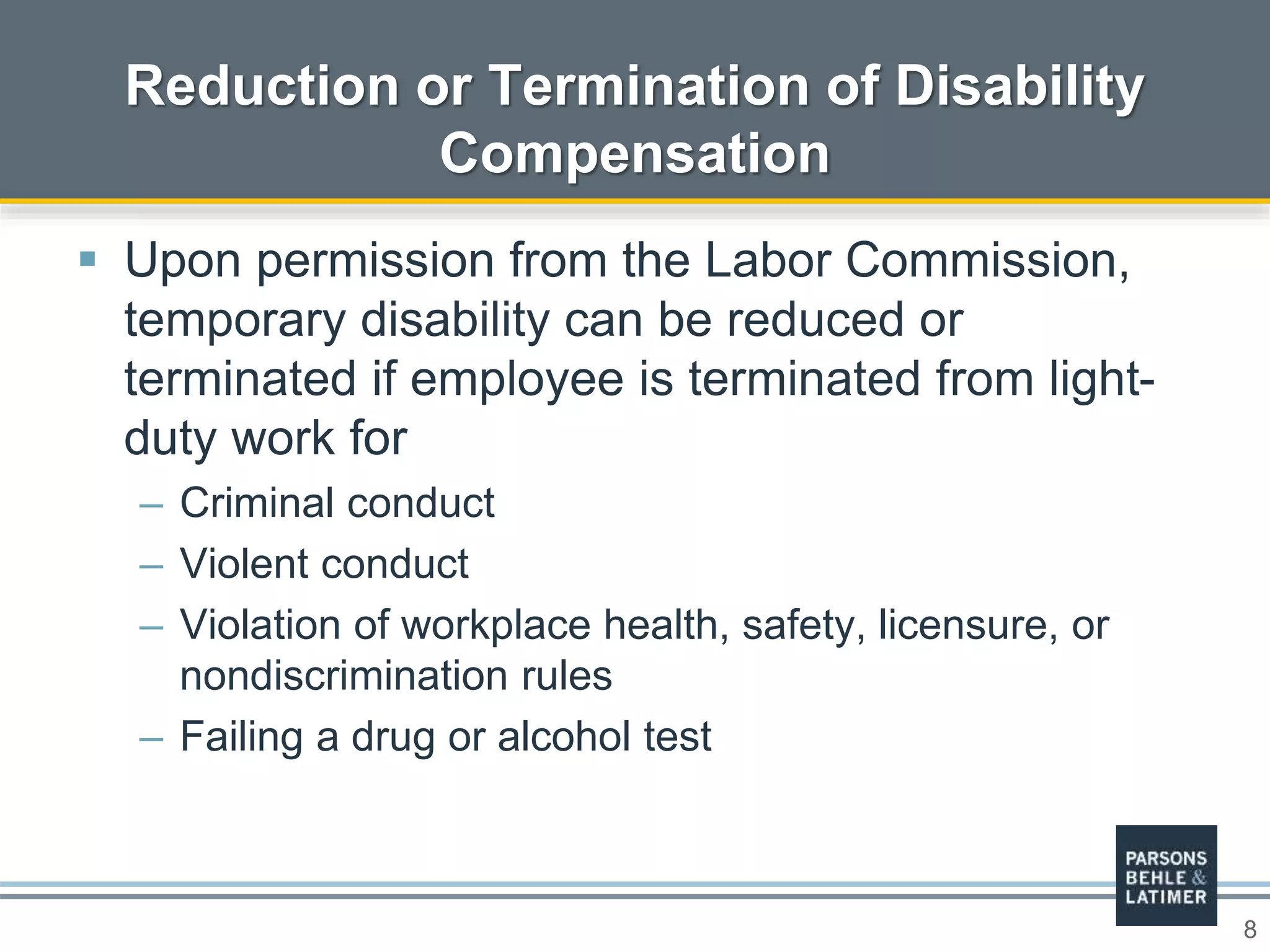 Reduction or Termination of Disability Compensation

▪ Upon permission from the Labor Commission, temporary disability can be reduced or terminated if employee is terminated from light-duty work for

– Criminal conduct
– Violent conduct
– Violation of workplace health, safety, licensure, or nondiscrimination rules
– Failing a drug or alcohol test

PARSONS BEHLE & LATIMER

8